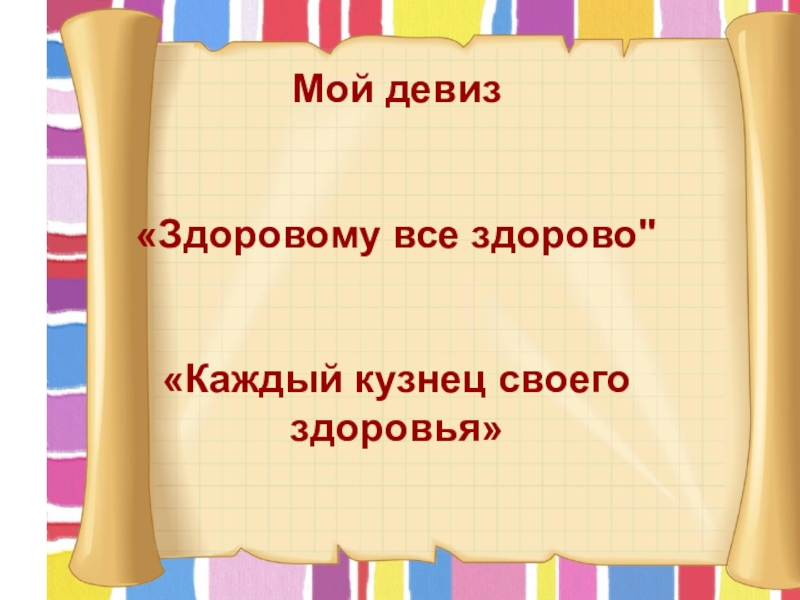 Мой девиз

«Здоровому все здорово"

«Каждый кузнец своего здоровья»